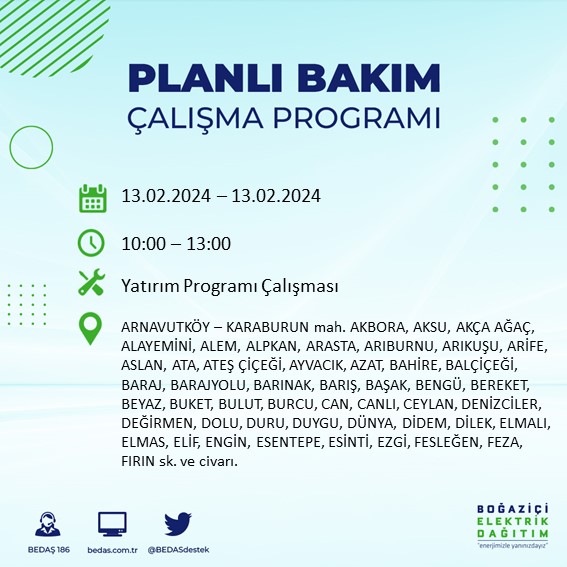 PLANLI BAKIM
ÇALIŞMA PROGRAMI

13.02.2024 – 13.02.2024

10:00 – 13:00

Yatırım Programı Çalışması

ARNAVUTKÖY – KARABURUN mah. AKBORA, AKSU, AKÇA AĞAÇ, ALAYEMİNİ, ALEM, ALPKAN, ARASTA, ARIBURNU, ARIKUŞU, ARİFE, ASLAN, ATA, ATEŞ ÇİÇEĞİ, AYVACIK, AZAT, BAHİRE, BALÇİÇEĞİ, BARAJ, BARAJYOLU, BARINAK, BARIŞ, BAŞAK, BENGÜ, BEREKET, BEYAZ, BUKET, BULUT, BURCU, CAN, CANLI, CEYLAN, DENİZCİLER, DEĞİRMEN, DOLU, DURU, DUYGU, DÜNYA, DİDEM, DİLEK, ELMALI, ELMAS, ELİF, ENGİN, ESENTEPE, ESİNTİ, EZGİ, FESLEĞEN, FEZA, FIRIN sk. ve civarı.

BEDAŞ 186
bedas.com.tr
@BEDASdestek

BOĞAZİÇİ
ELEKTRİK
DAĞITIM
"enerjimizle yanınızdayız"